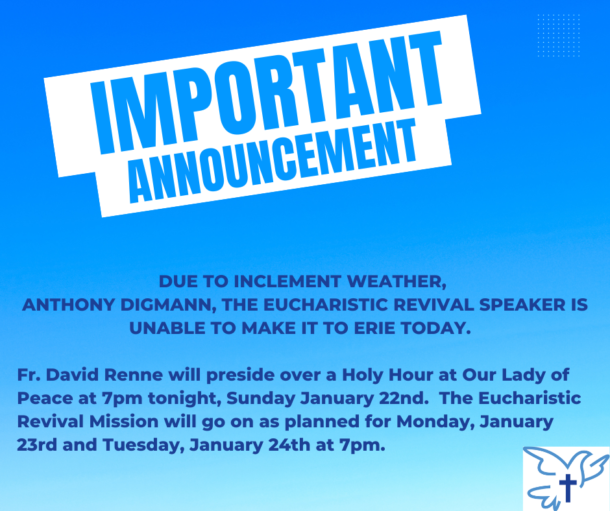 IMPORTANT
ANNOUNCEMENT

DUE TO INCLEMENT WEATHER,
ANTHONY DIGMANN, THE EUCHARISTIC REVIVAL SPEAKER IS UNABLE TO MAKE IT TO ERIE TODAY.

Fr. David Renne will preside over a Holy Hour at Our Lady of Peace at 7pm tonight, Sunday January 22nd. The Eucharistic Revival Mission will go on as planned for Monday, January 23rd and Tuesday, January 24th at 7pm.